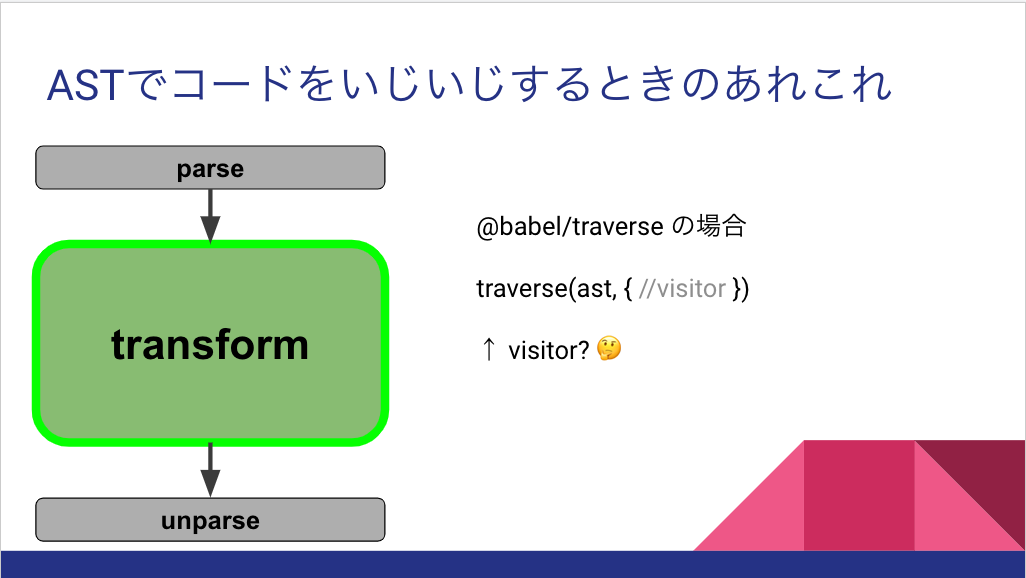 ASTでコードをいじいじするときのあれこれ

parse

transform

unparse

@babel/traverse の場合

traverse(ast, { //visitor })

↑ visitor? 🤔